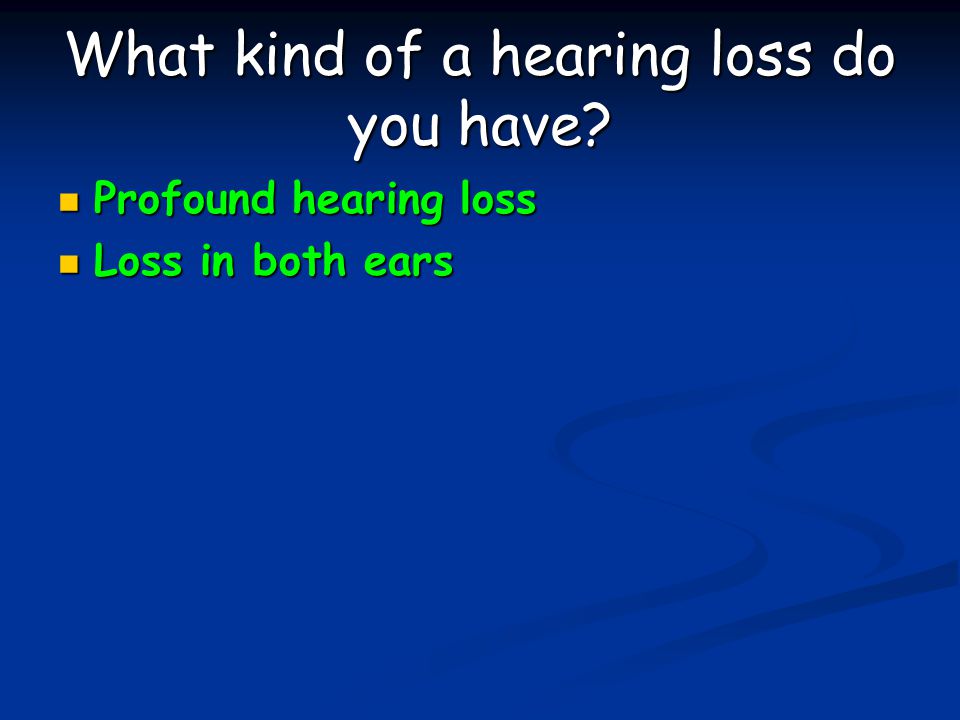 What kind of a hearing loss do you have?

- Profound hearing loss
- Loss in both ears